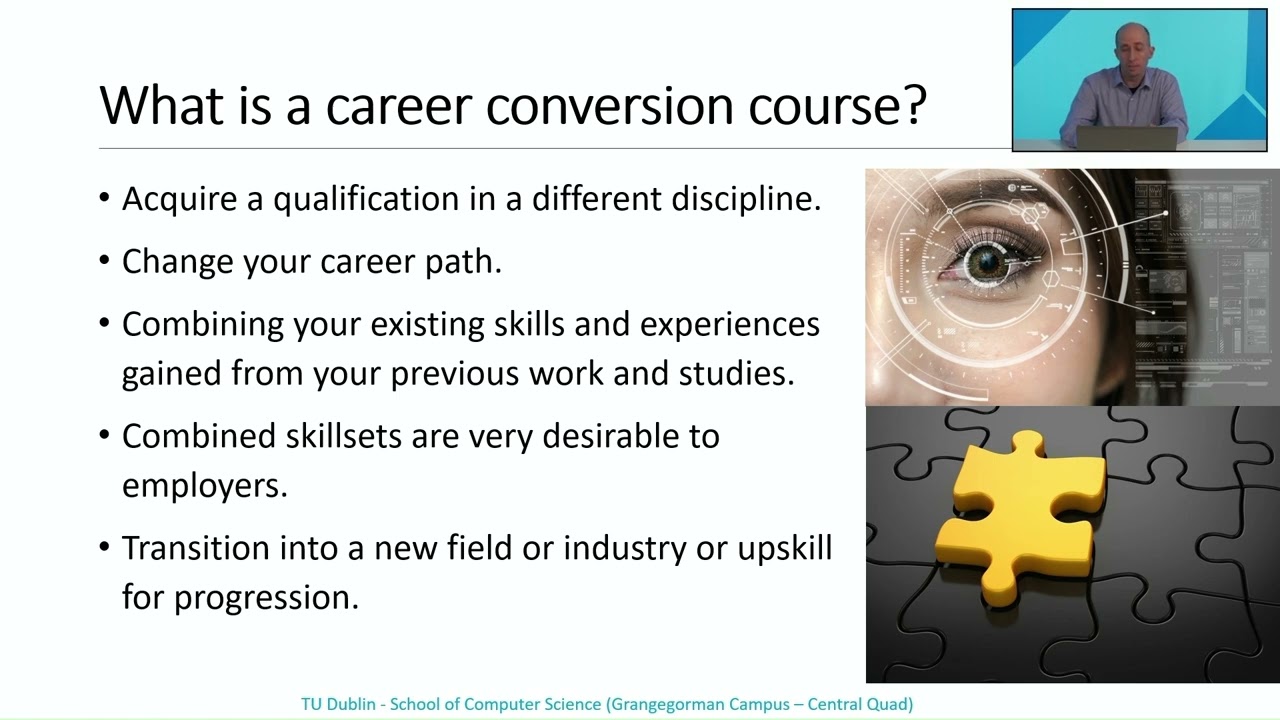 What is a career conversion course?

• Acquire a qualification in a different discipline.

• Change your career path.

• Combining your existing skills and experiences gained from your previous work and studies.

• Combined skillsets are very desirable to employers.

• Transition into a new field or industry or upskill for progression.

TU Dublin - School of Computer Science (Grangegorman Campus – Central Quad)